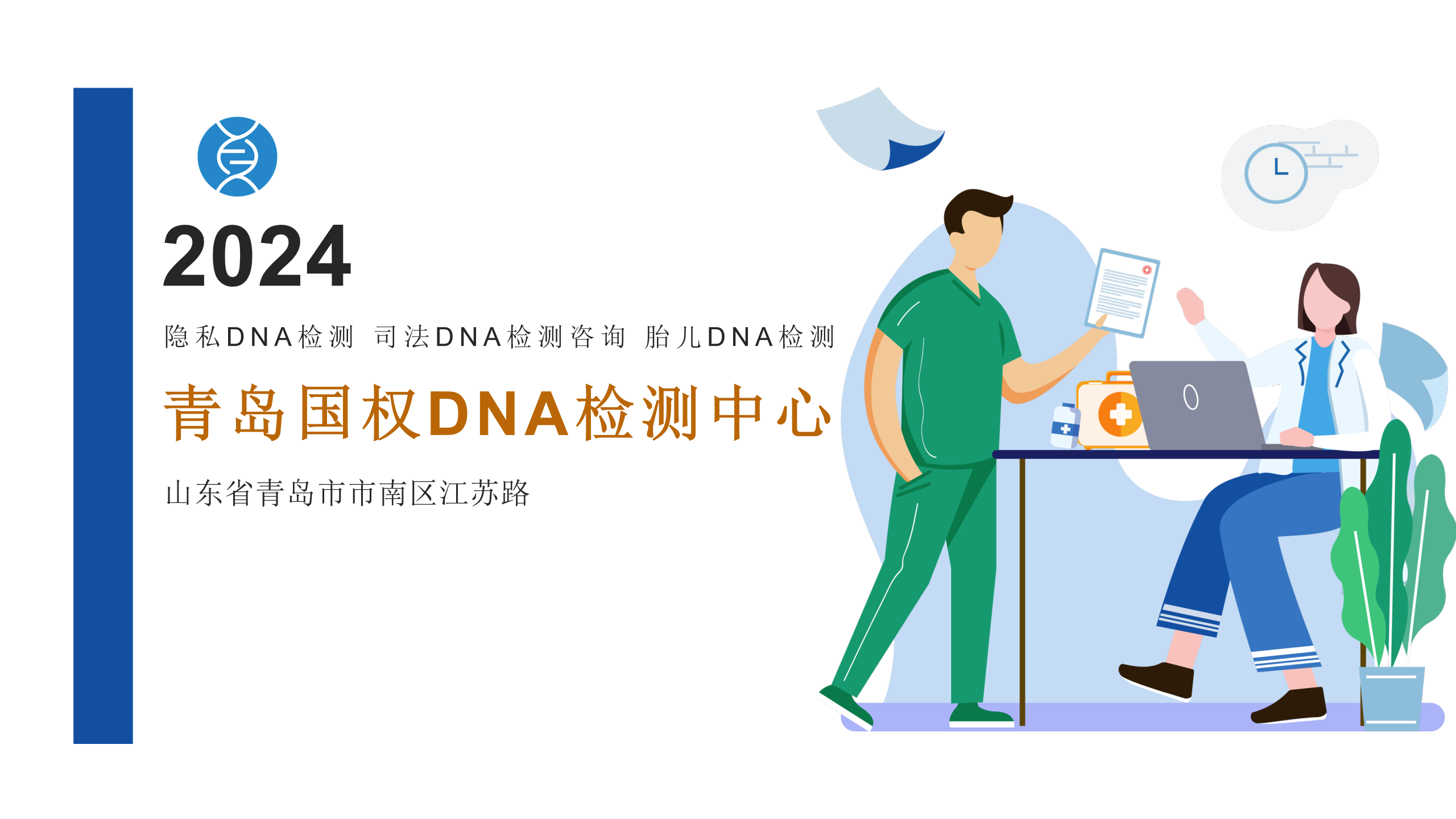 2024

隐私DNA检测 司法DNA检测咨询 胎儿DNA检测

青岛国权DNA检测中心

山东省青岛市市南区江苏路